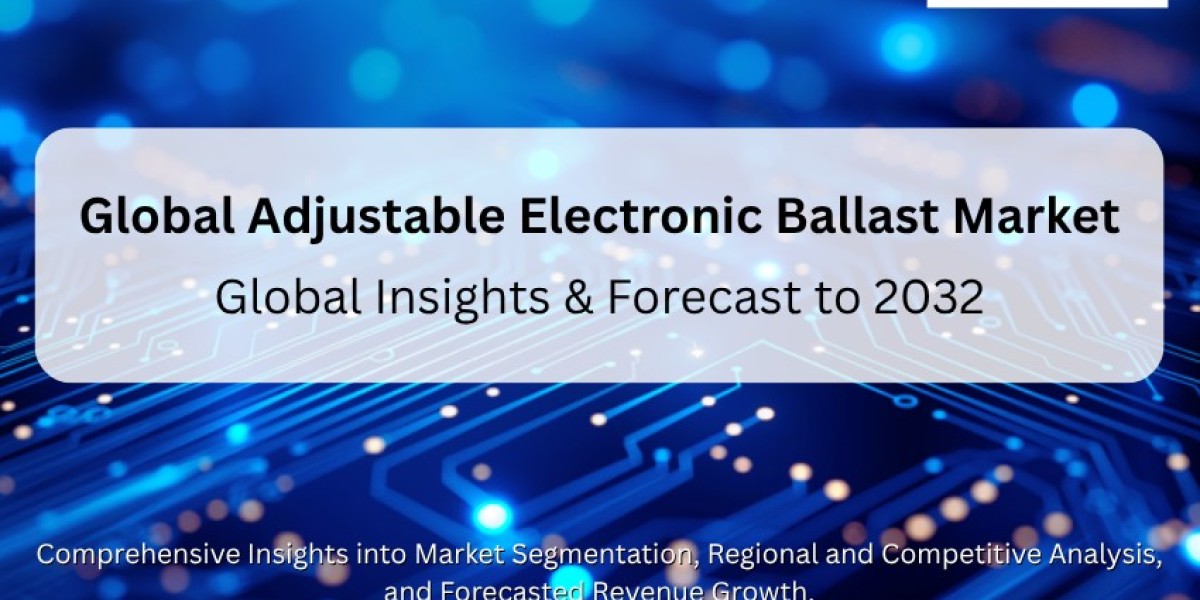 Global Adjustable Electronic Ballast Market

Global Insights & Forecast to 2032

Comprehensive Insights into Market Segmentation, Regional and Competitive Analysis, and Forecasted Revenue Growth.